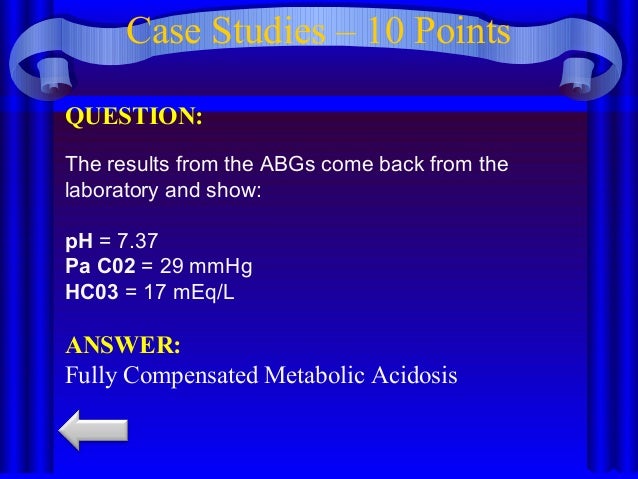 Case Studies – 10 Points

QUESTION:

The results from the ABGs come back from the laboratory and show:

pH = 7.37
Pa C02 = 29 mmHg
HC03 = 17 mEq/L

ANSWER:
Fully Compensated Metabolic Acidosis